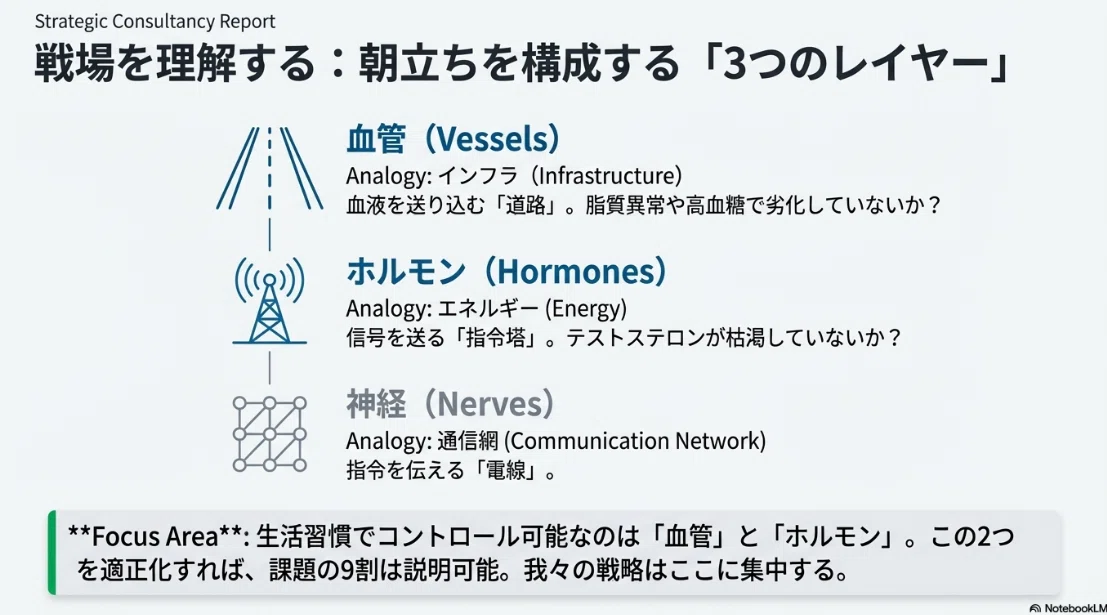 Strategic Consultancy Report

戦場を理解する：朝立ちを構成する「3つのレイヤー」

血管（Vessels）
Analogy: インフラ（Infrastructure）
血液を送り込む「道路」。脂質異常や高血糖で劣化していないか？

ホルモン（Hormones）
Analogy: エネルギー (Energy)
信号を送る「指令塔」。テストステロンが枯渇していないか？

神経（Nerves）
Analogy: 通信網 (Communication Network)
指令を伝える「電線」。

**Focus Area**: 生活習慣でコントロール可能なのは「血管」と「ホルモン」。この2つを適正化すれば、課題の9割は説明可能。我々の戦略はここに集中する。

NotebookLM